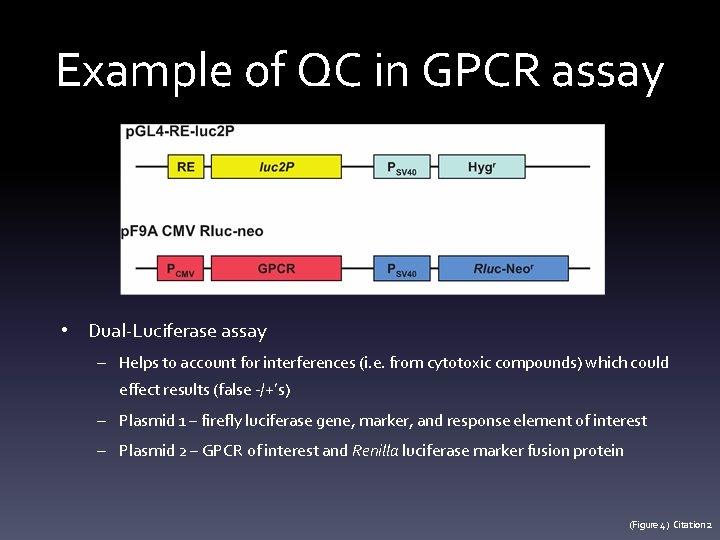 Example of QC in GPCR assay

pGL4-RE-luc2P

RE luc2P $P_{SV40}$ $Hyg^r$

pF9A CMV Rluc-neo

$P_{CMV}$ GPCR $P_{SV40}$ Rluc-$Neo^r$

• Dual-Luciferase assay
– Helps to account for interferences (i.e. from cytotoxic compounds) which could effect results (false -/+'s)
– Plasmid 1 – firefly luciferase gene, marker, and response element of interest
– Plasmid 2 – GPCR of interest and Renilla luciferase marker fusion protein

(Figure 4) Citation 2